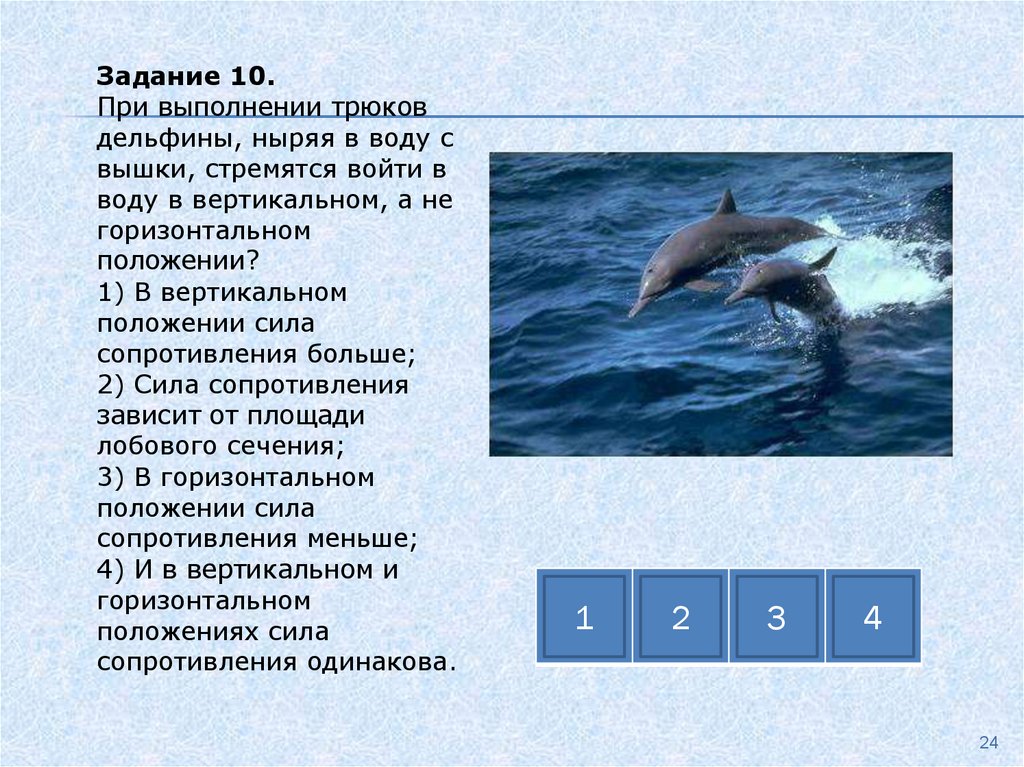 Задание 10.
При выполнении трюков дельфины, ныряя в воду с вышки, стремятся войти в воду в вертикальном, а не горизонтальном положении?
1) В вертикальном положении сила сопротивления больше;
2) Сила сопротивления зависит от площади лобового сечения;
3) В горизонтальном положении сила сопротивления меньше;
4) И в вертикальном и горизонтальном положениях сила сопротивления одинакова.

1
2
3
4

24